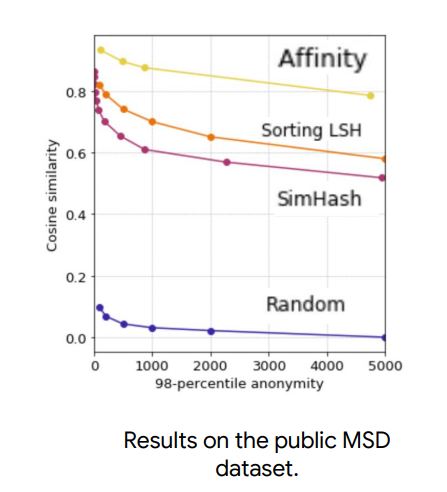 Affinity
Sorting LSH
SimHash
Random

Cosine similarity
0.8
0.6
0.4
0.2
0.0

0
1000
2000
3000
4000
5000
98-percentile anonymity

Results on the public MSD dataset.